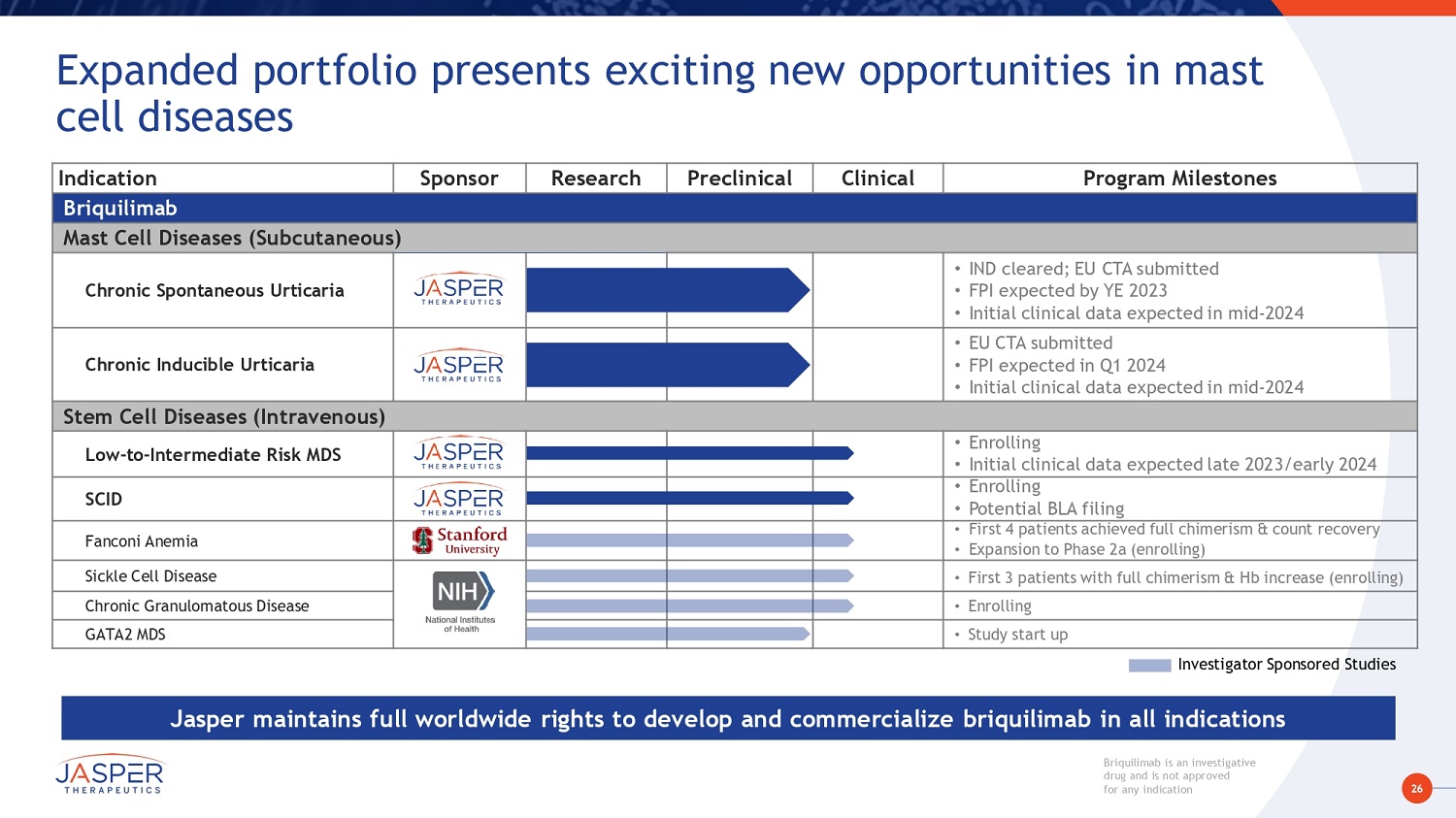 Expanded portfolio presents exciting new opportunities in mast cell diseases

| Indication | Sponsor | Research | Preclinical | Clinical | Program Milestones |
|---|---|---|---|---|---|
| Briquilimab | | | | | |
| Mast Cell Diseases (Subcutaneous) | | | | | |
| Chronic Spontaneous Urticaria | JASPER THERAPEUTICS | | | | • IND cleared; EU CTA submitted • FPI expected by YE 2023 • Initial clinical data expected in mid-2024 |
| Chronic Inducible Urticaria | JASPER THERAPEUTICS | | | | • EU CTA submitted • FPI expected in Q1 2024 • Initial clinical data expected in mid-2024 |
| Stem Cell Diseases (Intravenous) | | | | | |
| Low-to-Intermediate Risk MDS | JASPER THERAPEUTICS | | | | • Enrolling • Initial clinical data expected late 2023/early 2024 |
| SCID | JASPER THERAPEUTICS | | | | • Enrolling • Potential BLA filing |
| Fanconi Anemia | Stanford University | | | | • First 4 patients achieved full chimerism & count recovery • Expansion to Phase 2a (enrolling) |
| Sickle Cell Disease | NIH National Institutes of Health | | | | • First 3 patients with full chimerism & Hb increase (enrolling) |
| Chronic Granulomatous Disease | | | | | • Enrolling |
| GATA2 MDS | | | | | • Study start up |

Investigator Sponsored Studies

Jasper maintains full worldwide rights to develop and commercialize briquilimab in all indications

JASPER THERAPEUTICS

Briquilimab is an investigative drug and is not approved for any indication

26